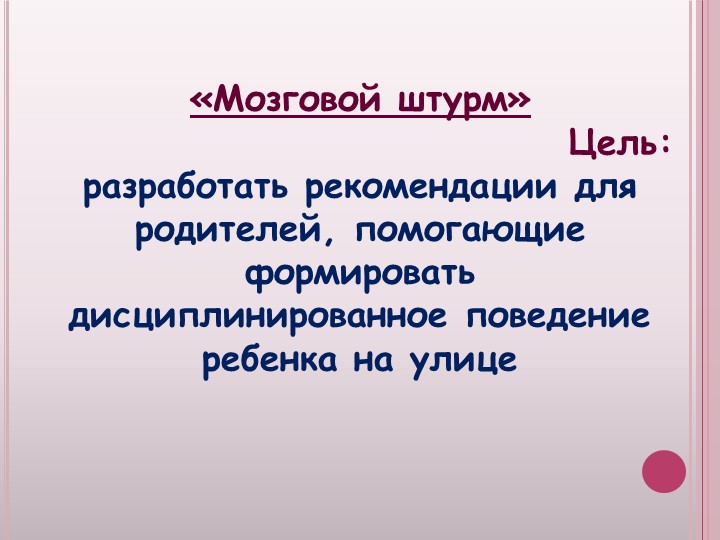 «Мозговой штурм»

Цель:

разработать рекомендации для родителей, помогающие формировать дисциплинированное поведение ребенка на улице